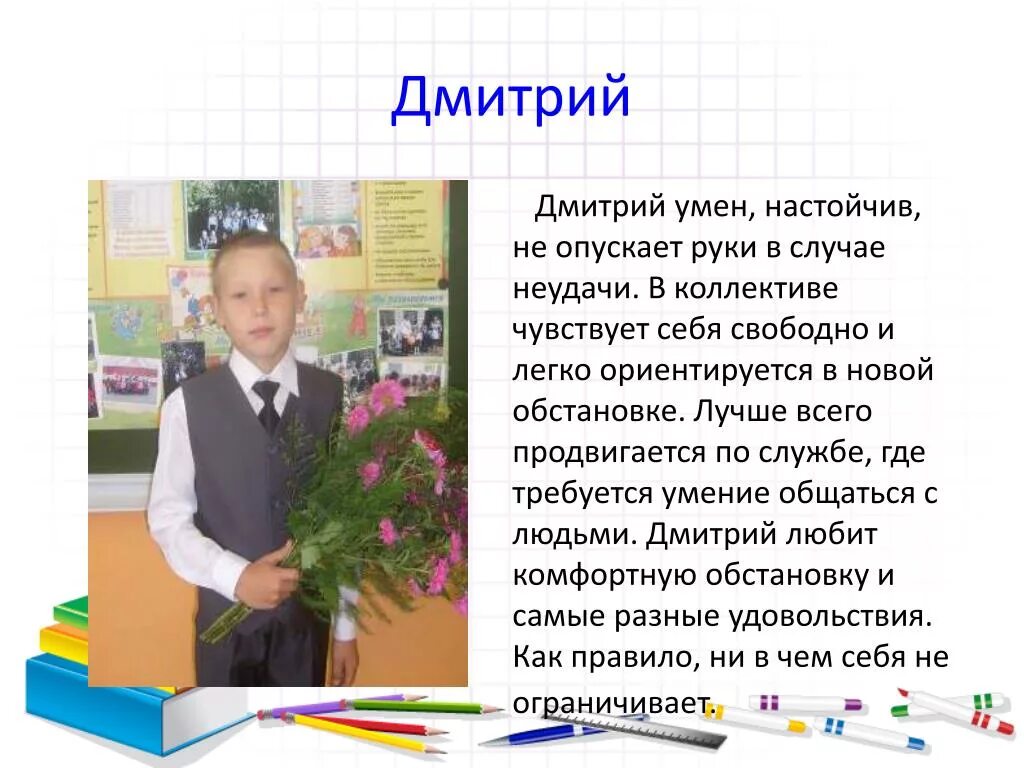 Дмитрий

Дмитрий умен, настойчив, не опускает руки в случае неудачи. В коллективе чувствует себя свободно и легко ориентируется в новой обстановке. Лучше всего продвигается по службе, где требуется умение общаться с людьми. Дмитрий любит комфортную обстановку и самые разные удовольствия. Как правило, ни в чем себя не ограничивает.